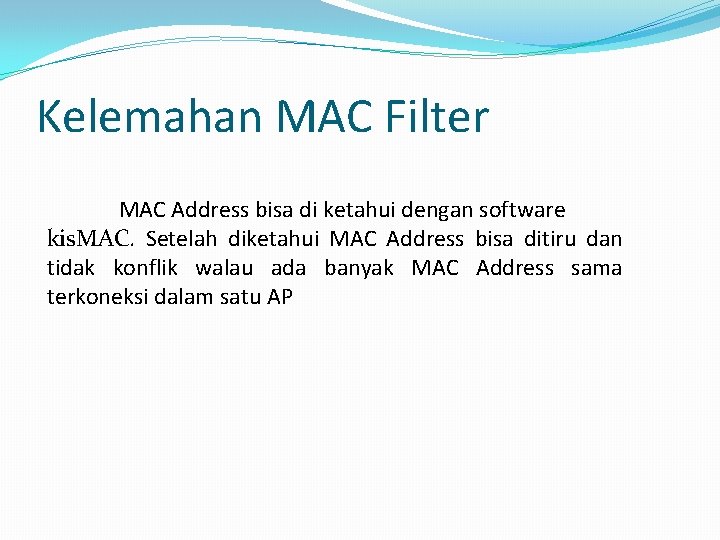 Kelemahan MAC Filter

MAC Address bisa di ketahui dengan software kisMAC. Setelah diketahui MAC Address bisa ditiru dan tidak konflik walau ada banyak MAC Address sama terkoneksi dalam satu AP